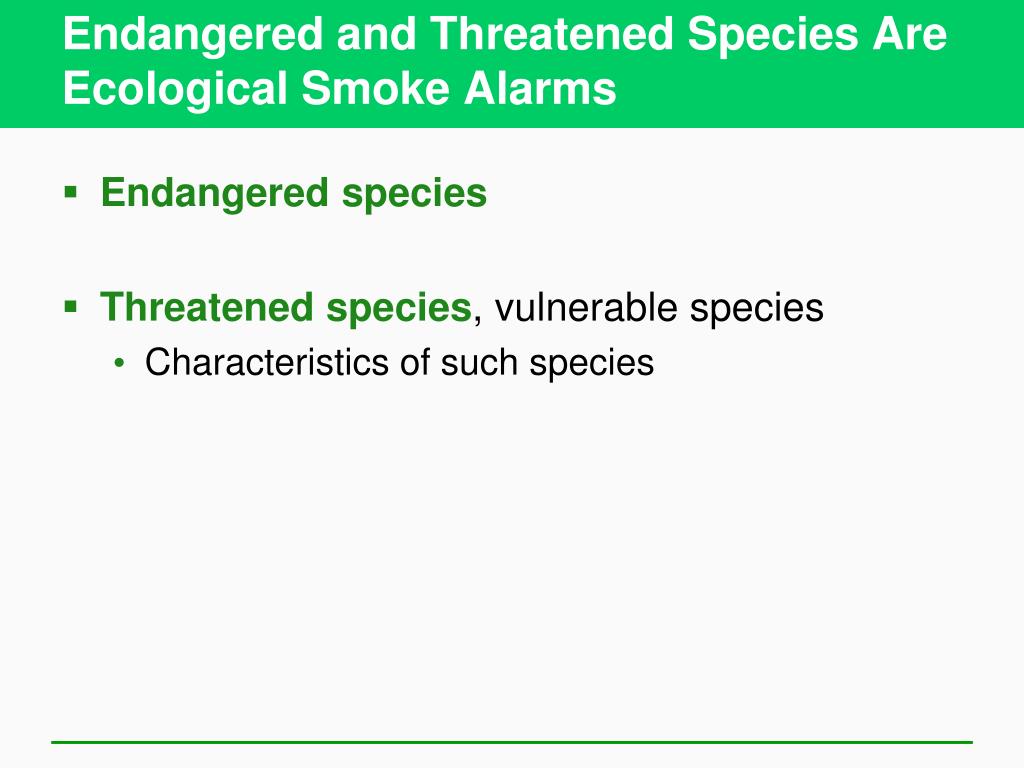 Endangered and Threatened Species Are Ecological Smoke Alarms

▪ Endangered species

▪ Threatened species, vulnerable species
• Characteristics of such species